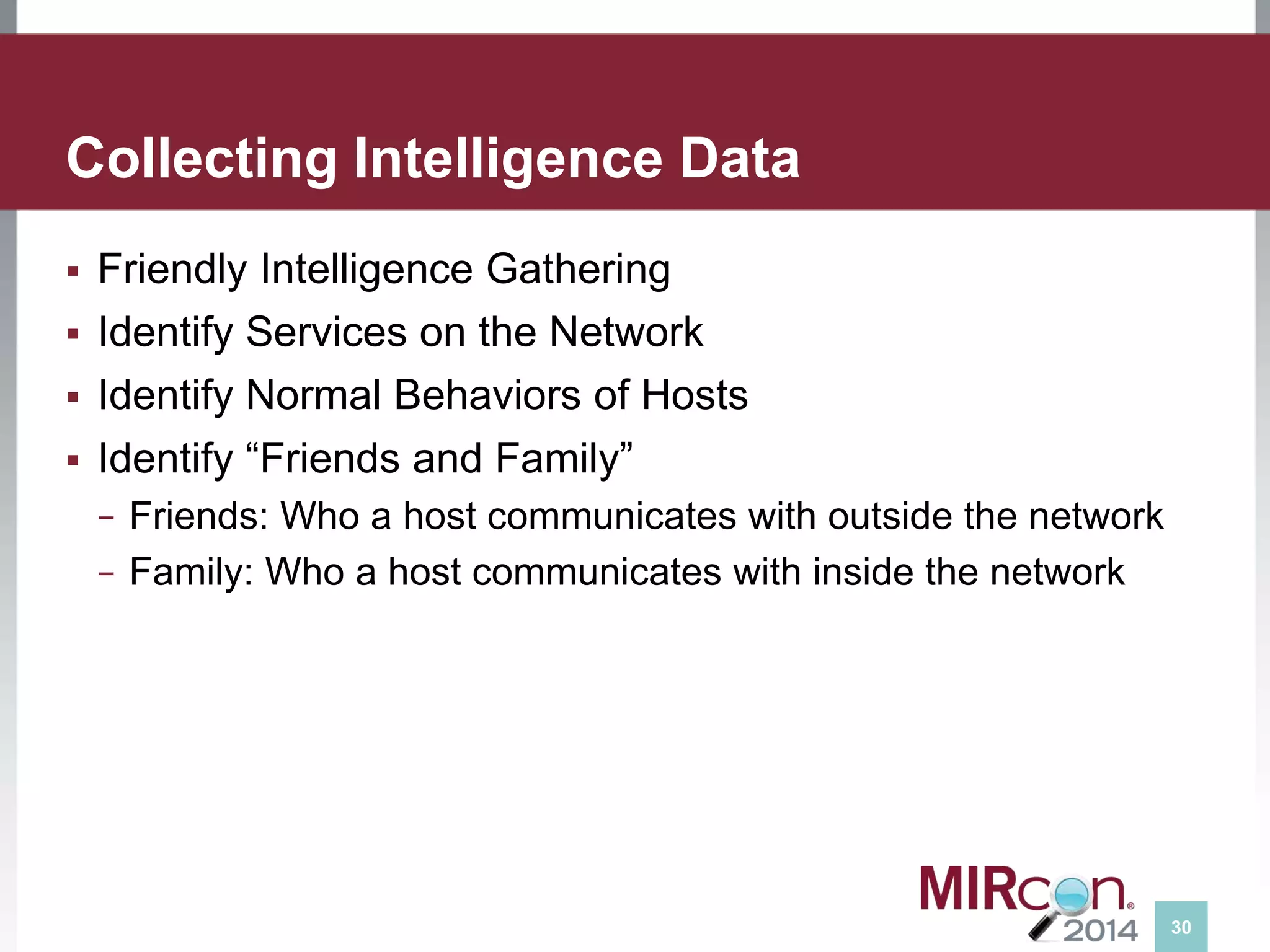 Collecting Intelligence Data

▪ Friendly Intelligence Gathering
▪ Identify Services on the Network
▪ Identify Normal Behaviors of Hosts
▪ Identify “Friends and Family”
– Friends: Who a host communicates with outside the network
– Family: Who a host communicates with inside the network

MIRcon® 2014

30